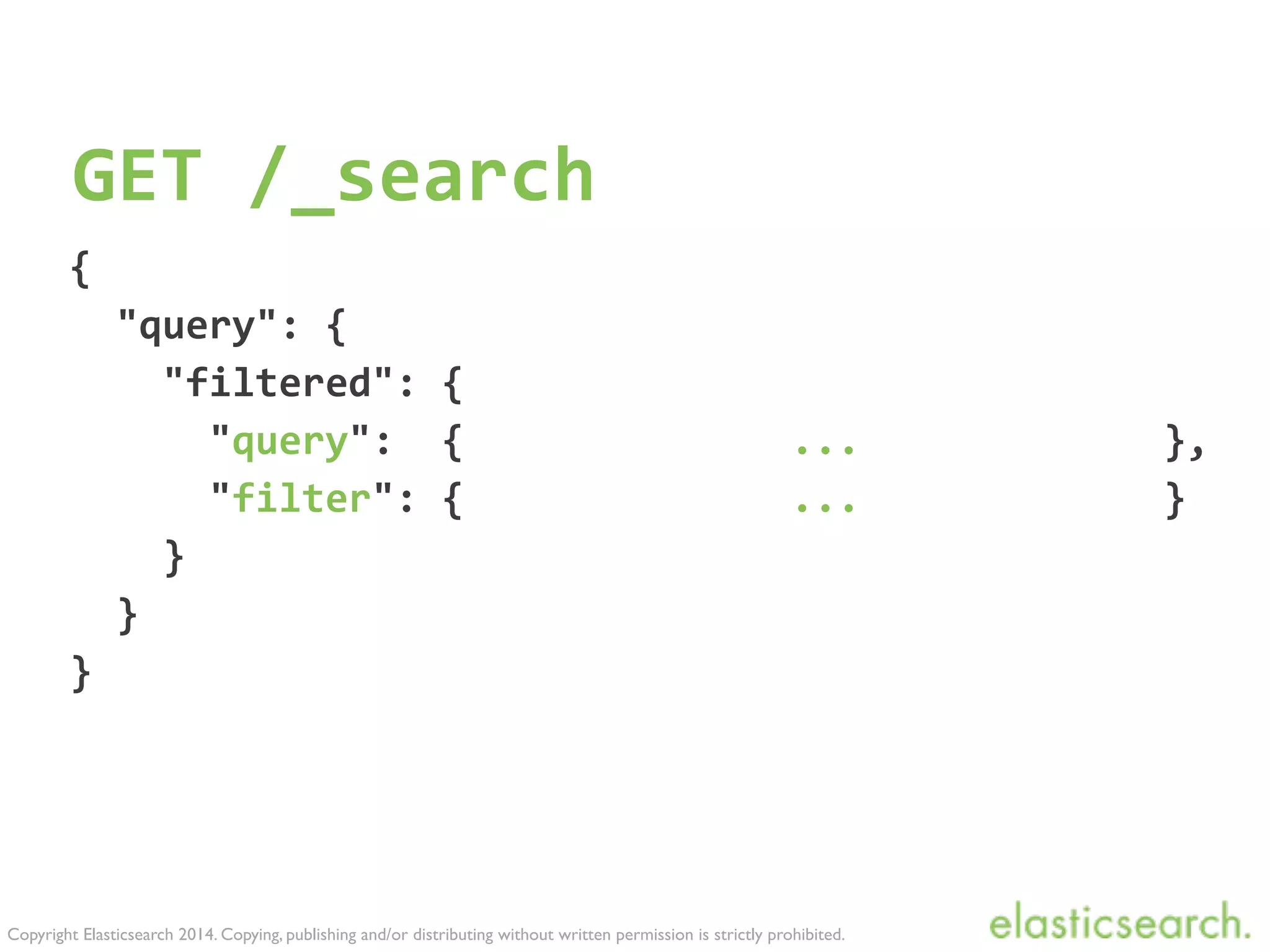 GET /_search

{
  "query": {
    "filtered": {
      "query": { ... },
      "filter": { ... }
    }
  }
}

Copyright Elasticsearch 2014. Copying, publishing and/or distributing without written permission is strictly prohibited.

elasticsearch.